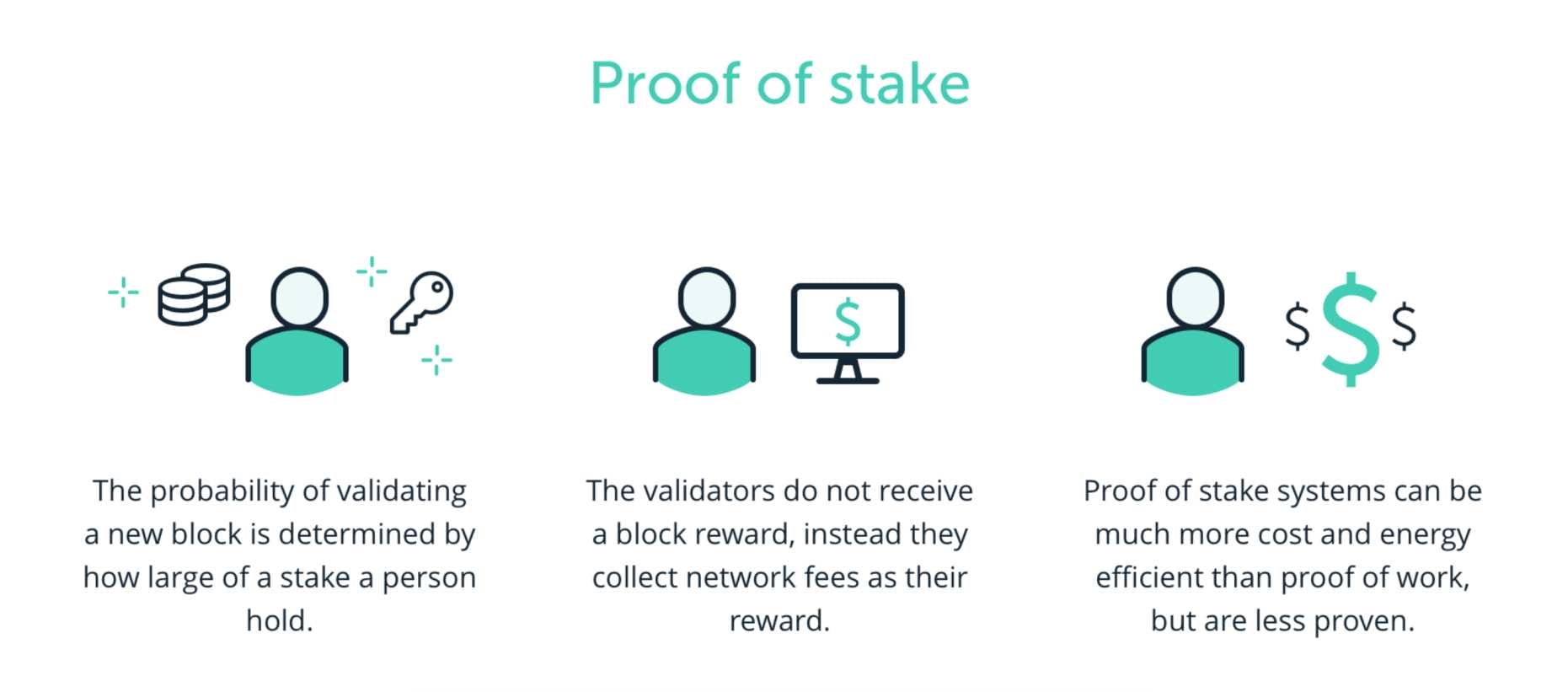 Proof of stake

$

$ $ $

The probability of validating a new block is determined by how large of a stake a person hold.

The validators do not receive a block reward, instead they collect network fees as their reward.

Proof of stake systems can be much more cost and energy efficient than proof of work, but are less proven.